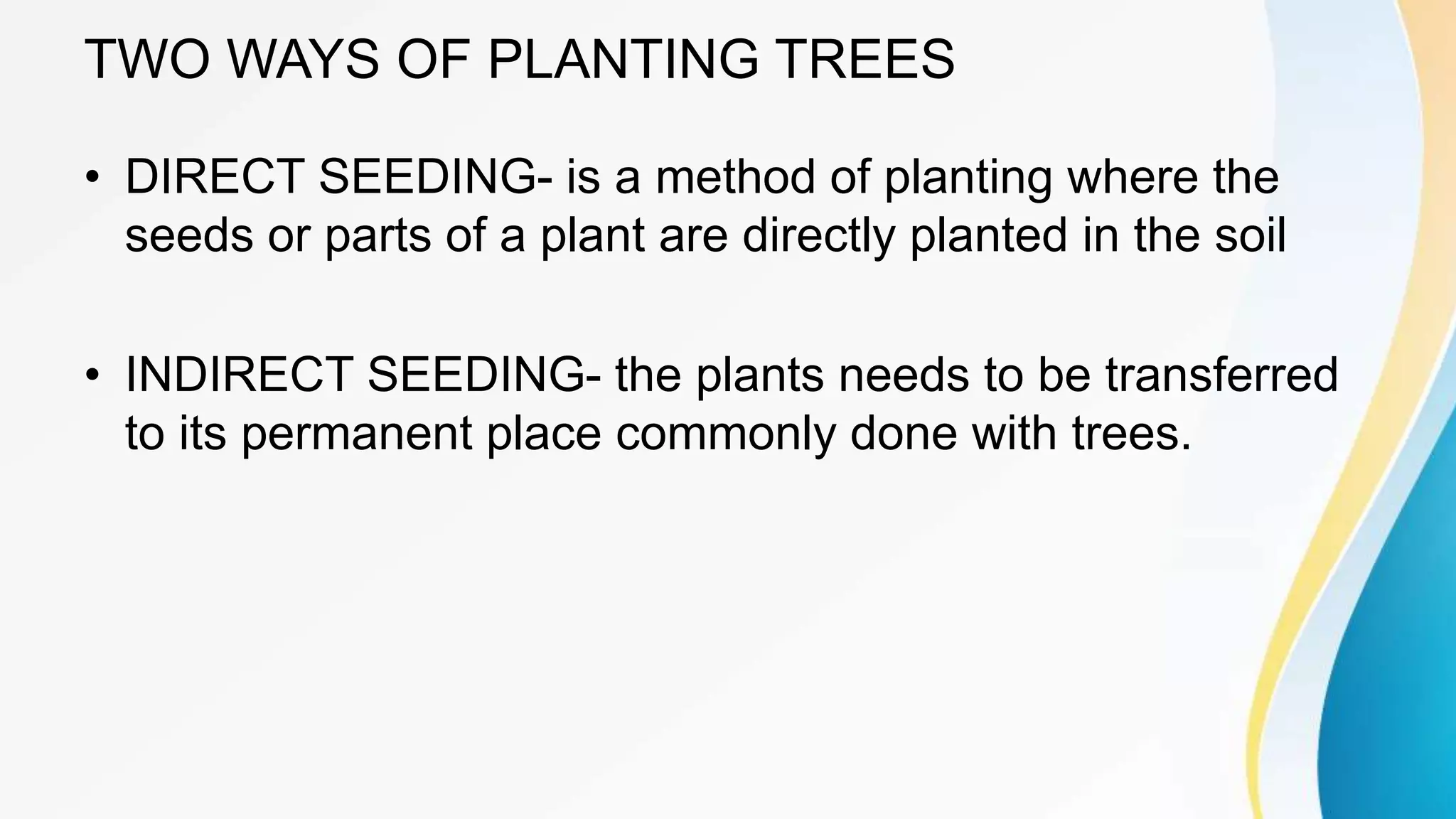 TWO WAYS OF PLANTING TREES

• DIRECT SEEDING- is a method of planting where the seeds or parts of a plant are directly planted in the soil

• INDIRECT SEEDING- the plants needs to be transferred to its permanent place commonly done with trees.